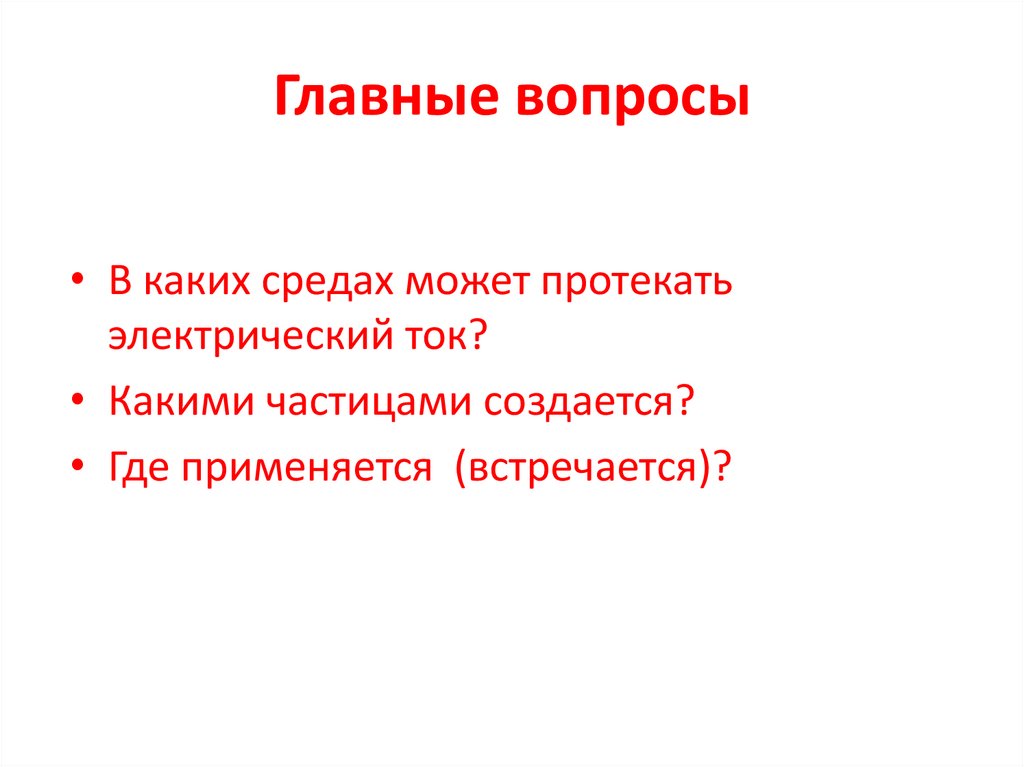 Главные вопросы

• В каких средах может протекать электрический ток?
• Какими частицами создается?
• Где применяется (встречается)?